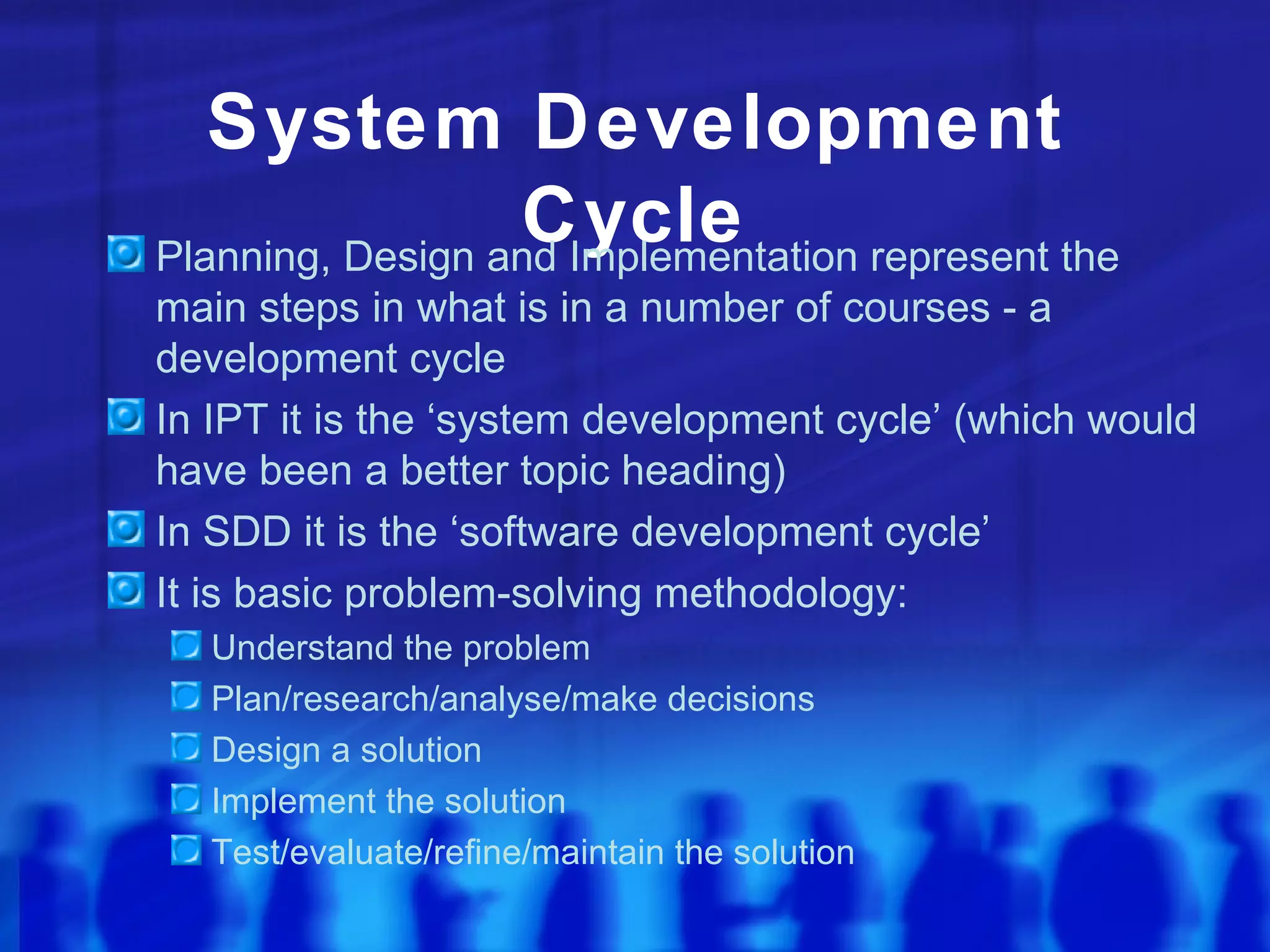 System Development Cycle

Planning, Design and Implementation represent the main steps in what is in a number of courses - a development cycle

In IPT it is the ‘system development cycle’ (which would have been a better topic heading)

In SDD it is the ‘software development cycle’

It is basic problem-solving methodology:

Understand the problem

Plan/research/analyse/make decisions

Design a solution

Implement the solution

Test/evaluate/refine/maintain the solution